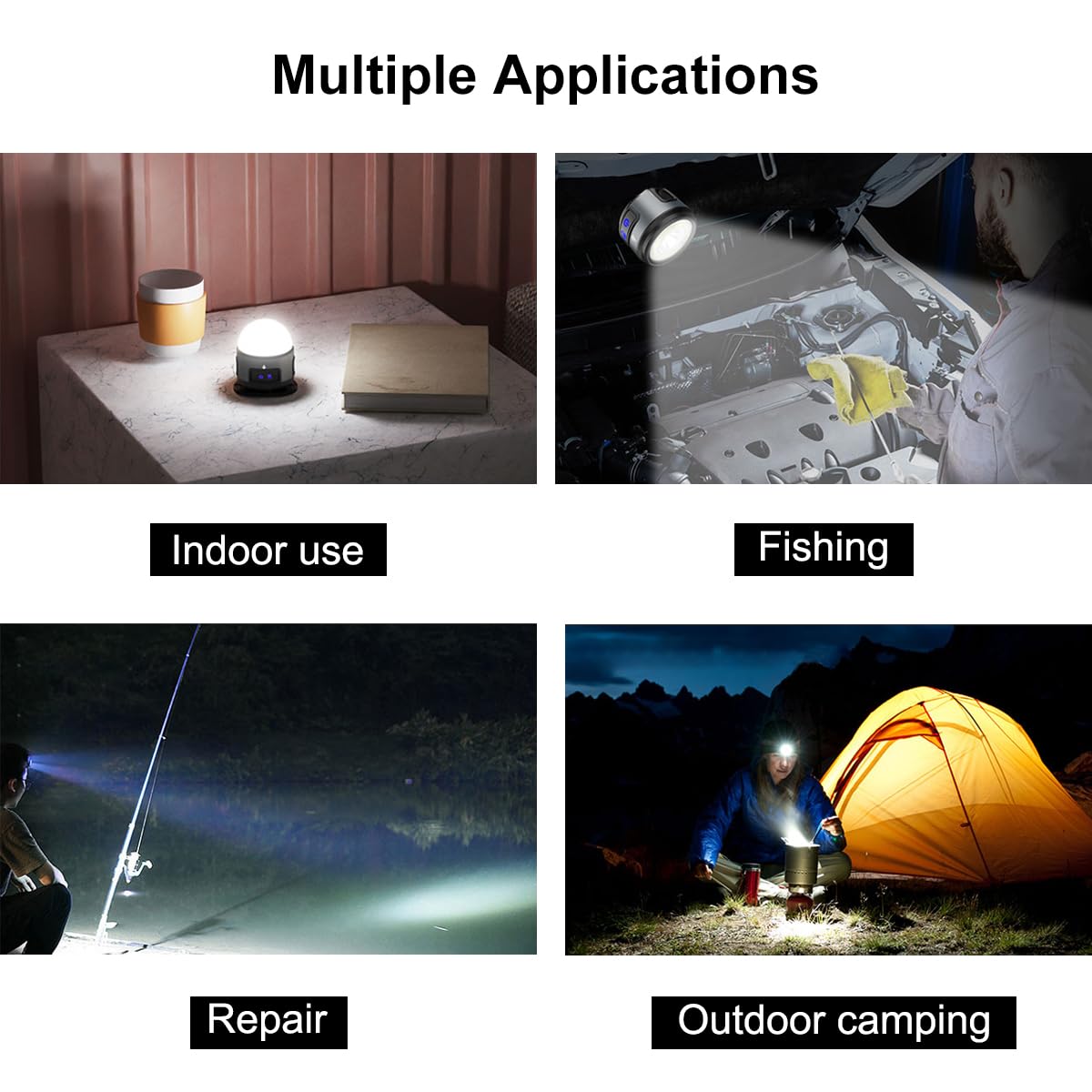 Multiple Applications

Indoor use

Fishing

Repair

Outdoor camping